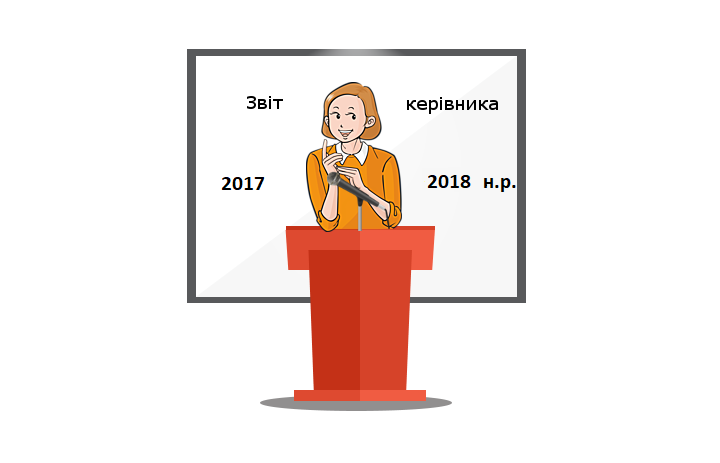 Звіт керівника

2017 2018 н.р.